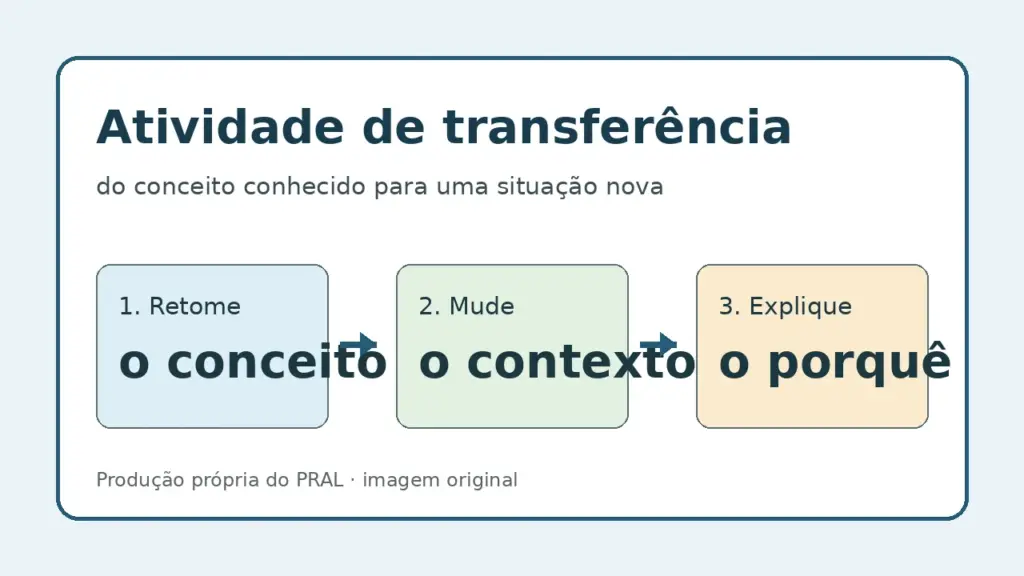 Atividade de transferência

do conceito conhecido para uma situação nova

1. Retome
o conceito

2. Mude
o contexto

3. Explique
o porquê

Produção própria do PRAL · imagem original